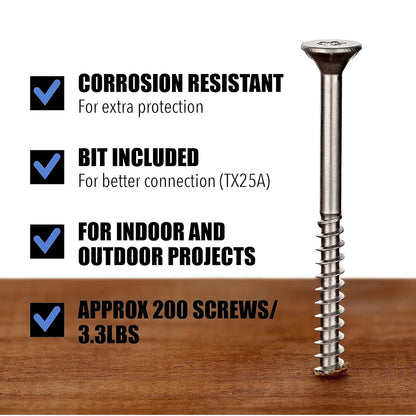 CORROSION RESISTANT
For extra protection

BIT INCLUDED
For better connection (TX25A)

FOR INDOOR AND OUTDOOR PROJECTS

APPROX 200 SCREWS/ 3.3LBS